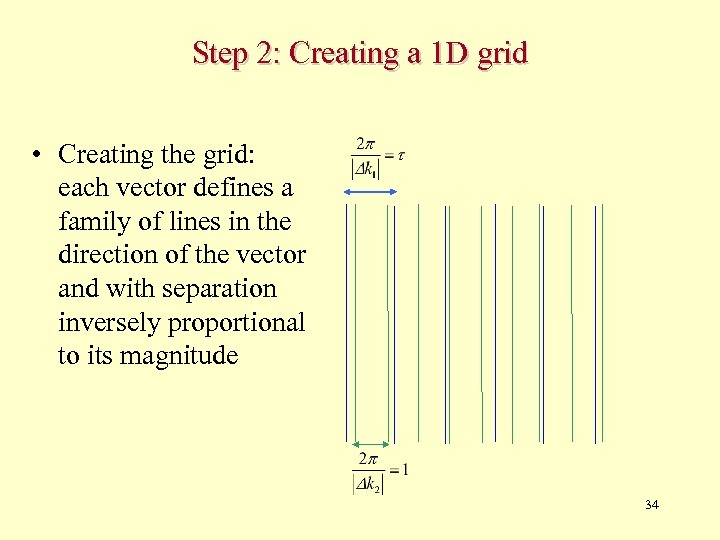 Step 2: Creating a 1D grid

• Creating the grid: each vector defines a family of lines in the direction of the vector and with separation inversely proportional to its magnitude

$\frac{2\pi}{|\Delta k_1|} = \tau$

$\frac{2\pi}{|\Delta k_2|} = 1$

34